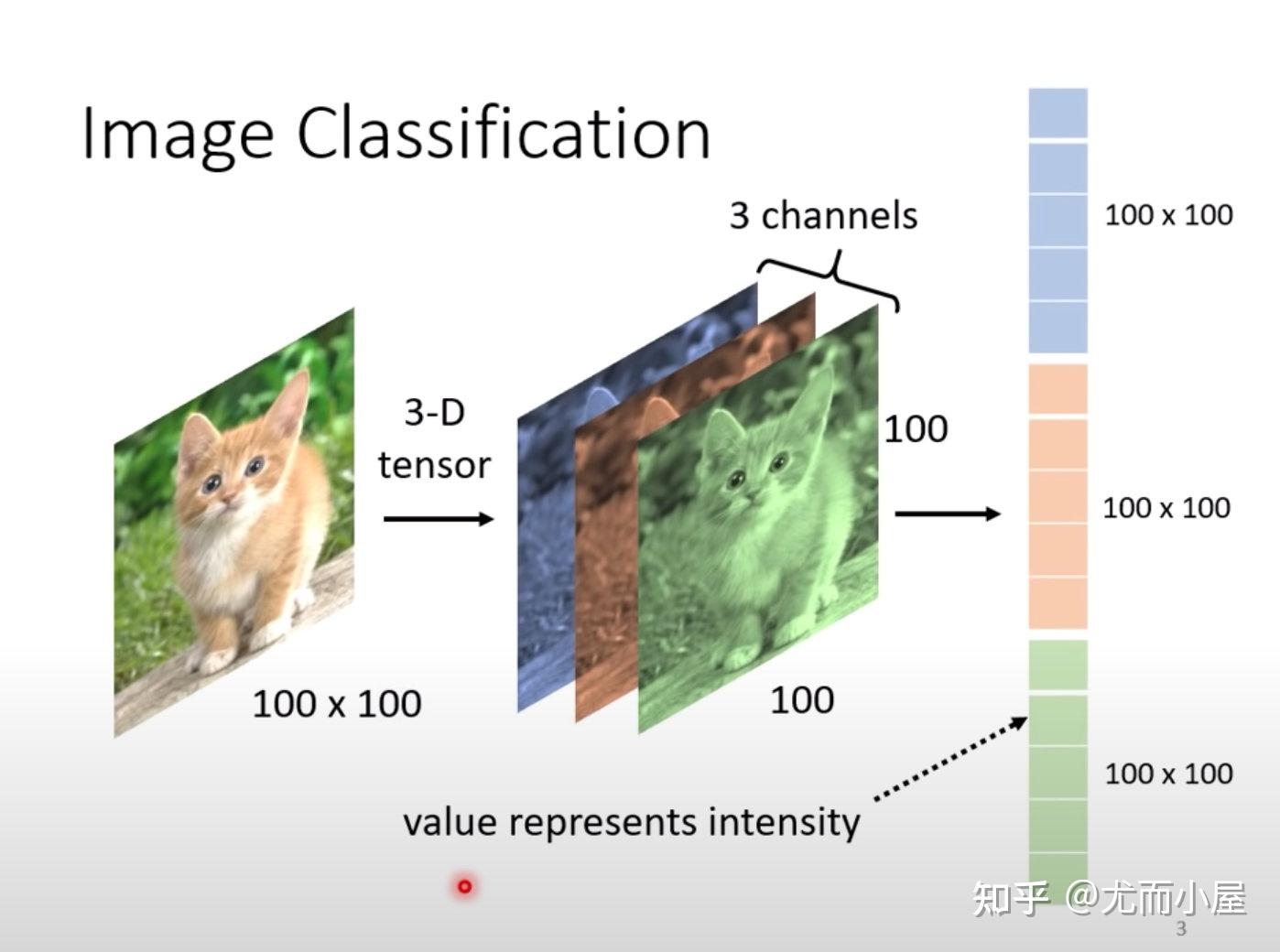 Image Classification

3 channels

3-D tensor

100

100 x 100

100

100 x 100

100 x 100

100 x 100

value represents intensity

知乎 @尤而小屋

3